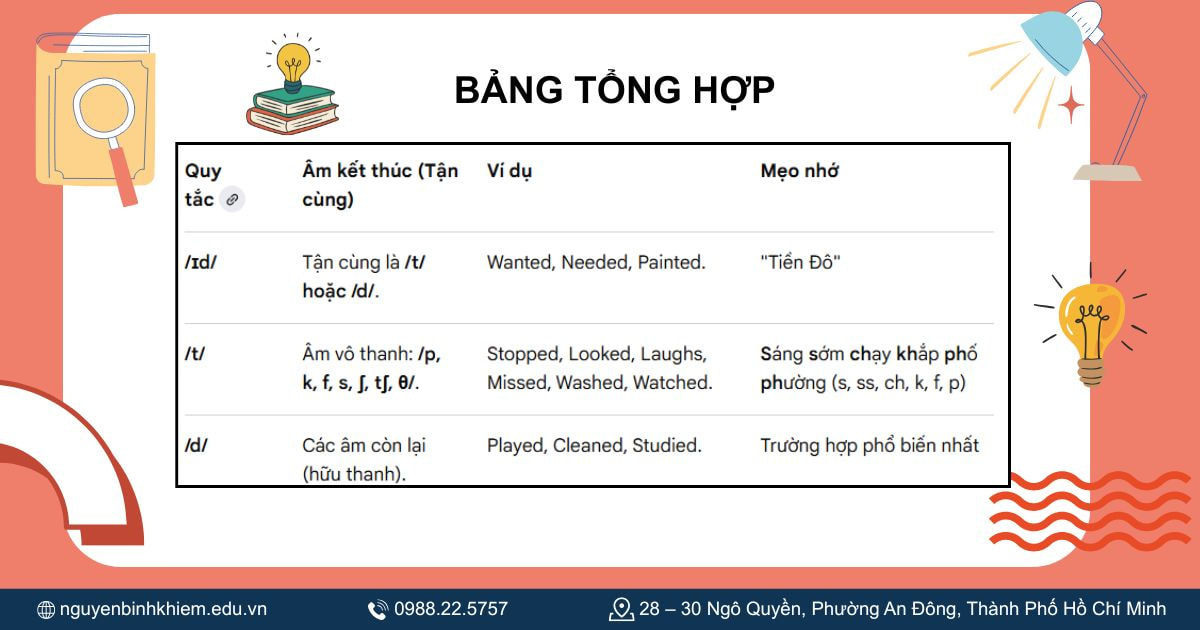 BẢNG TỔNG HỢP

| Quy tắc | Âm kết thúc (Tận cùng) | Ví dụ | Mẹo nhớ |
|---|---|---|---|
| /ɪd/ | Tận cùng là /t/ hoặc /d/. | Wanted, Needed, Painted. | "Tiền Đô" |
| /t/ | Âm vô thanh: /p, k, f, s, ʃ, tʃ, θ/. | Stopped, Looked, Laughs, Missed, Washed, Watched. | Sáng sớm chạy khắp phố phường (s, ss, ch, k, f, p) |
| /d/ | Các âm còn lại (hữu thanh). | Played, Cleaned, Studied. | Trường hợp phổ biến nhất |

nguyenbinhkhiem.edu.vn
0988.22.5757
28 – 30 Ngô Quyền, Phường An Đông, Thành Phố Hồ Chí Minh